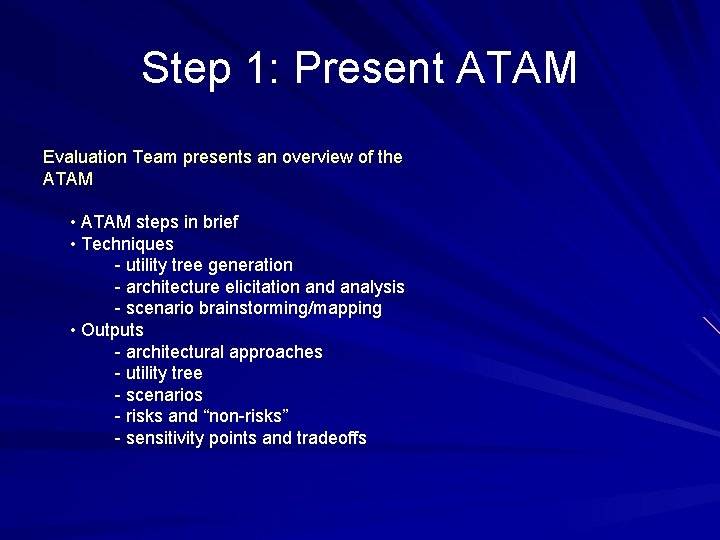 Step 1: Present ATAM

Evaluation Team presents an overview of the ATAM

• ATAM steps in brief
• Techniques
- utility tree generation
- architecture elicitation and analysis
- scenario brainstorming/mapping
• Outputs
- architectural approaches
- utility tree
- scenarios
- risks and “non-risks”
- sensitivity points and tradeoffs